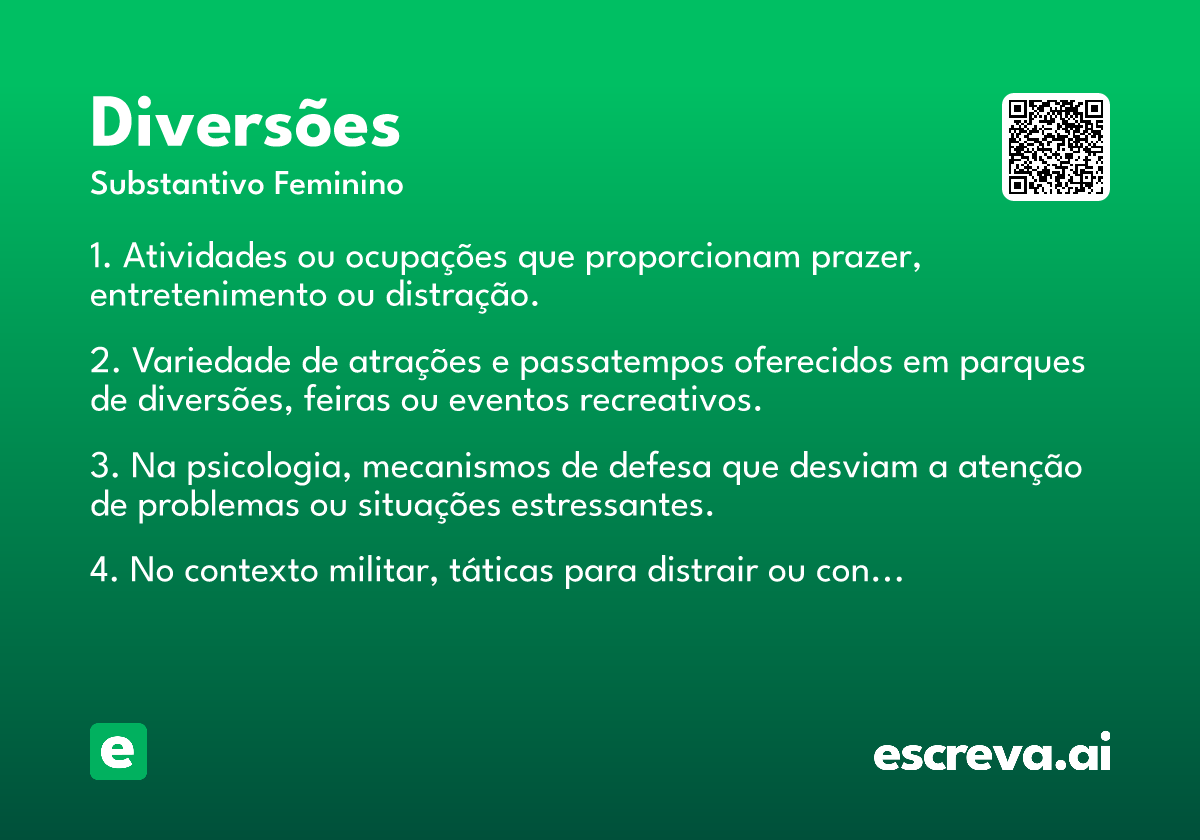 Diversões

Substantivo Feminino

1. Atividades ou ocupações que proporcionam prazer, entretenimento ou distração.

2. Variedade de atrações e passatempos oferecidos em parques de diversões, feiras ou eventos recreativos.

3. Na psicologia, mecanismos de defesa que desviam a atenção de problemas ou situações estressantes.

4. No contexto militar, táticas para distrair ou con…

e

escreva.ai